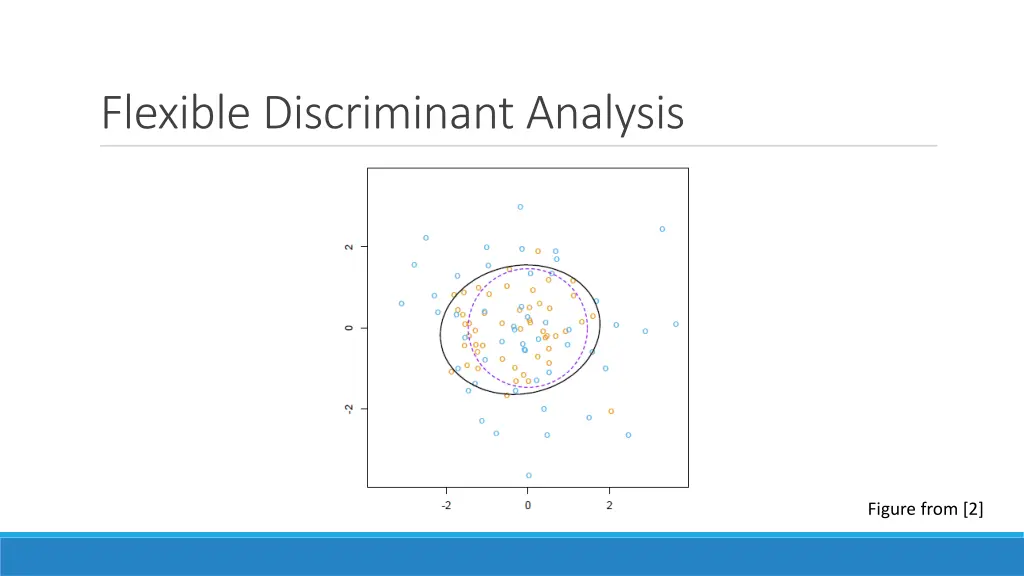 Flexible Discriminant Analysis

2
0
-2

-2
0
2

Figure from [2]